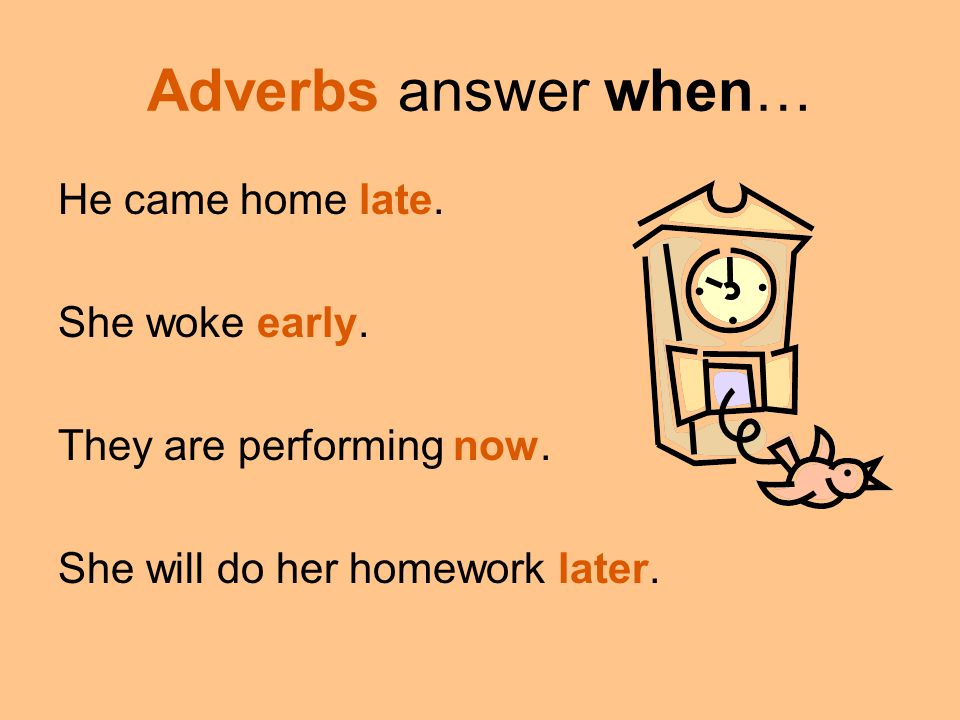 Adverbs answer when…

He came home late.

She woke early.

They are performing now.

She will do her homework later.